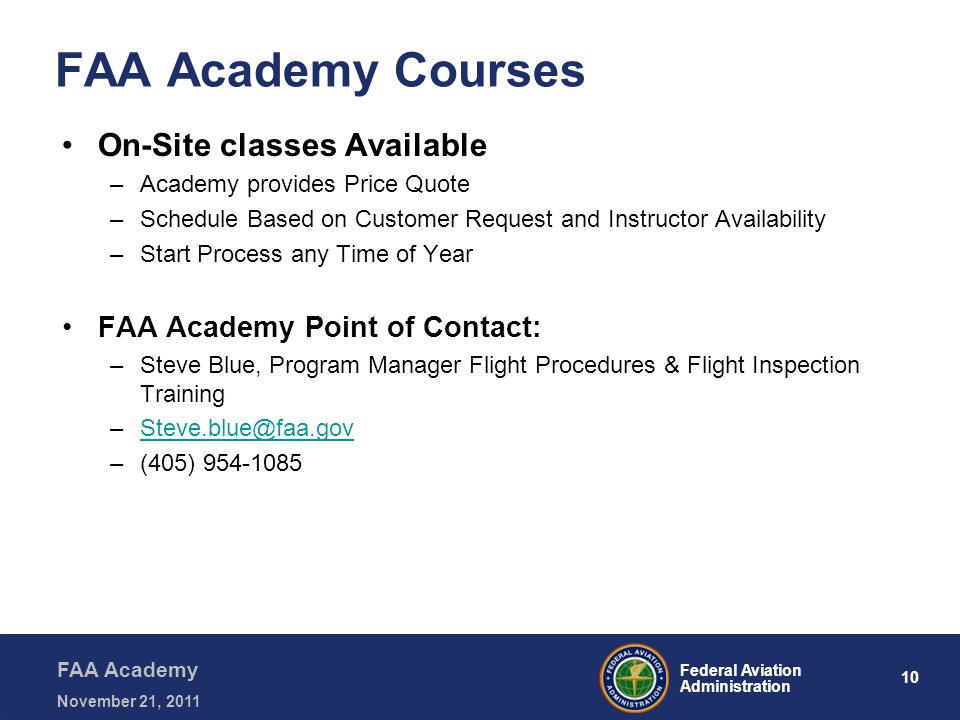 FAA Academy Courses

• On-Site classes Available
– Academy provides Price Quote
– Schedule Based on Customer Request and Instructor Availability
– Start Process any Time of Year

• FAA Academy Point of Contact:
– Steve Blue, Program Manager Flight Procedures & Flight Inspection Training
– Steve.blue@faa.gov
– (405) 954-1085

FAA Academy
November 21, 2011

FEDERAL AVIATION ADMINISTRATION

Federal Aviation Administration

10